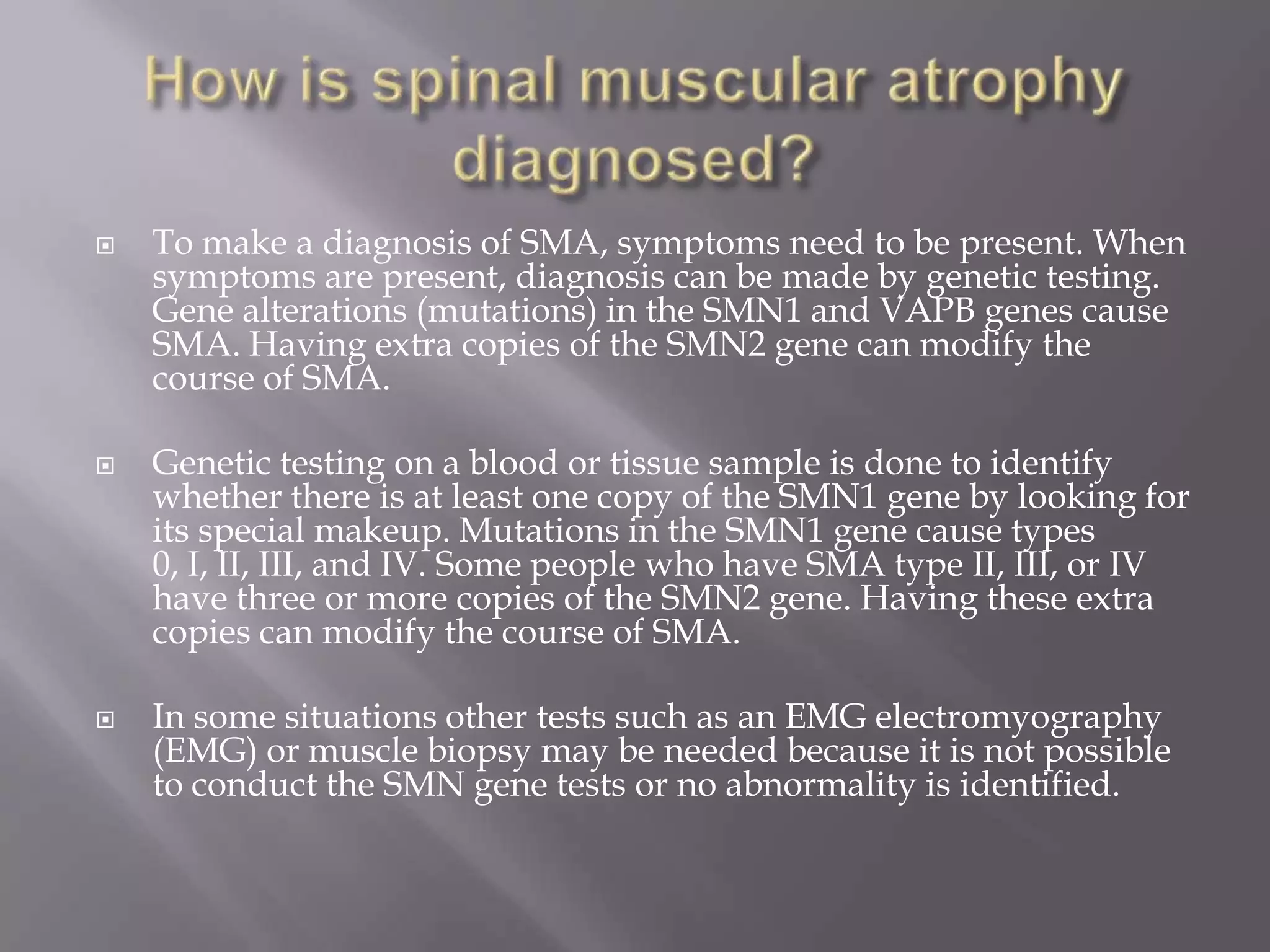 How is spinal muscular atrophy diagnosed?

To make a diagnosis of SMA, symptoms need to be present. When symptoms are present, diagnosis can be made by genetic testing. Gene alterations (mutations) in the SMN1 and VAPB genes cause SMA. Having extra copies of the SMN2 gene can modify the course of SMA.

Genetic testing on a blood or tissue sample is done to identify whether there is at least one copy of the SMN1 gene by looking for its special makeup. Mutations in the SMN1 gene cause types 0, I, II, III, and IV. Some people who have SMA type II, III, or IV have three or more copies of the SMN2 gene. Having these extra copies can modify the course of SMA.

In some situations other tests such as an EMG electromyography (EMG) or muscle biopsy may be needed because it is not possible to conduct the SMN gene tests or no abnormality is identified.